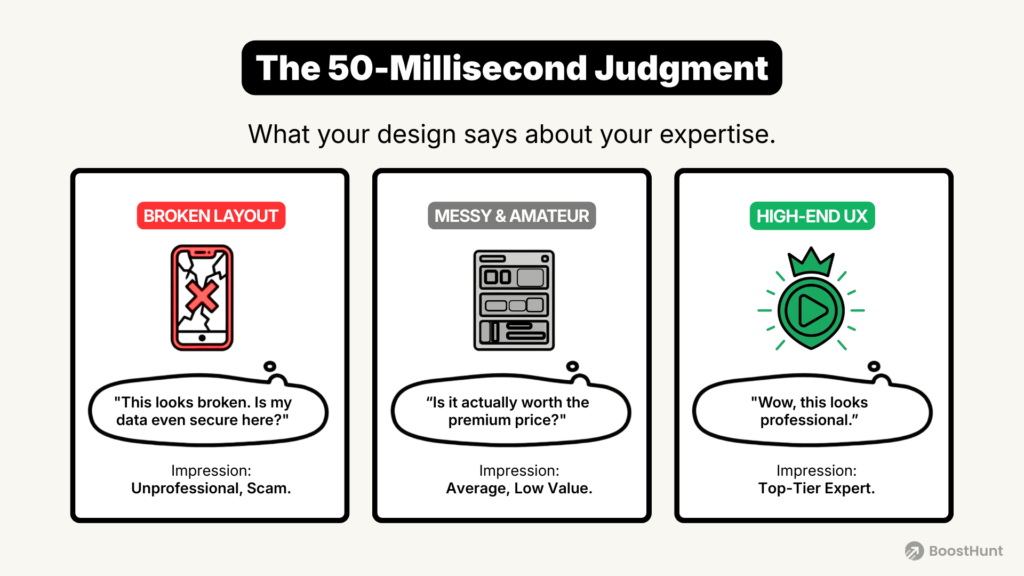 The 50-Millisecond Judgment

What your design says about your expertise.

BROKEN LAYOUT

"This looks broken. Is my data even secure here?"

Impression:
Unprofessional, Scam.

MESSY & AMATEUR

"Is it actually worth the premium price?"

Impression:
Average, Low Value.

HIGH-END UX

"Wow, this looks professional."

Impression:
Top-Tier Expert.

BoostHunt